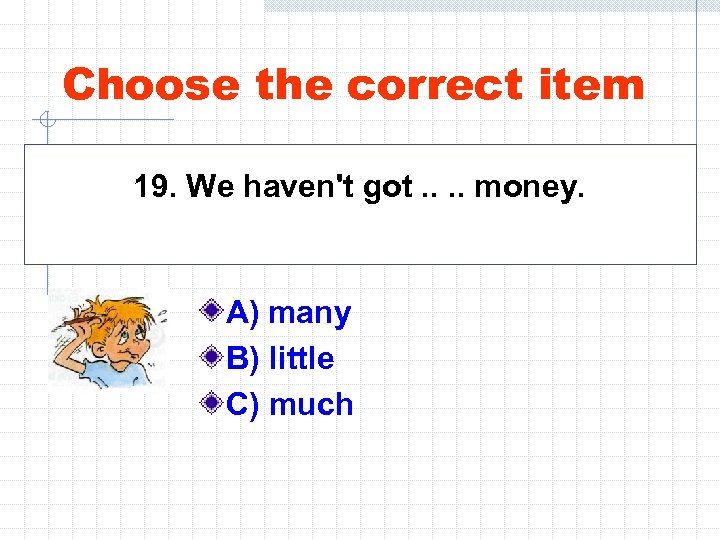 Choose the correct item

19. We haven't got .. .. money.

A) many
B) little
C) much